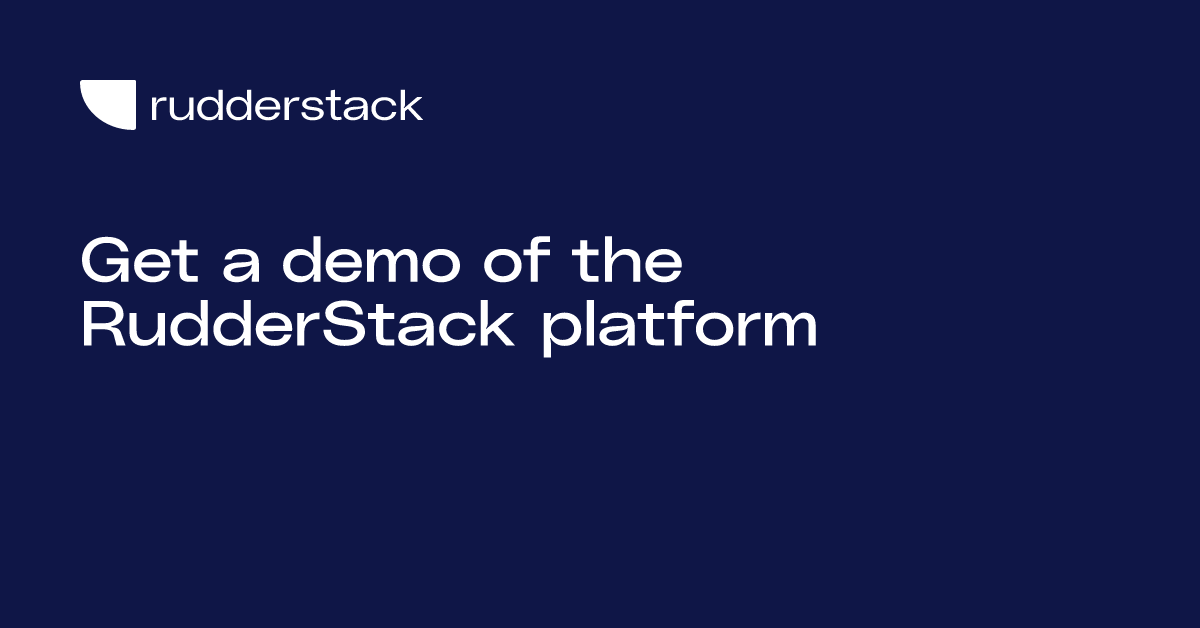 rudderstack

Get a demo of the RudderStack platform